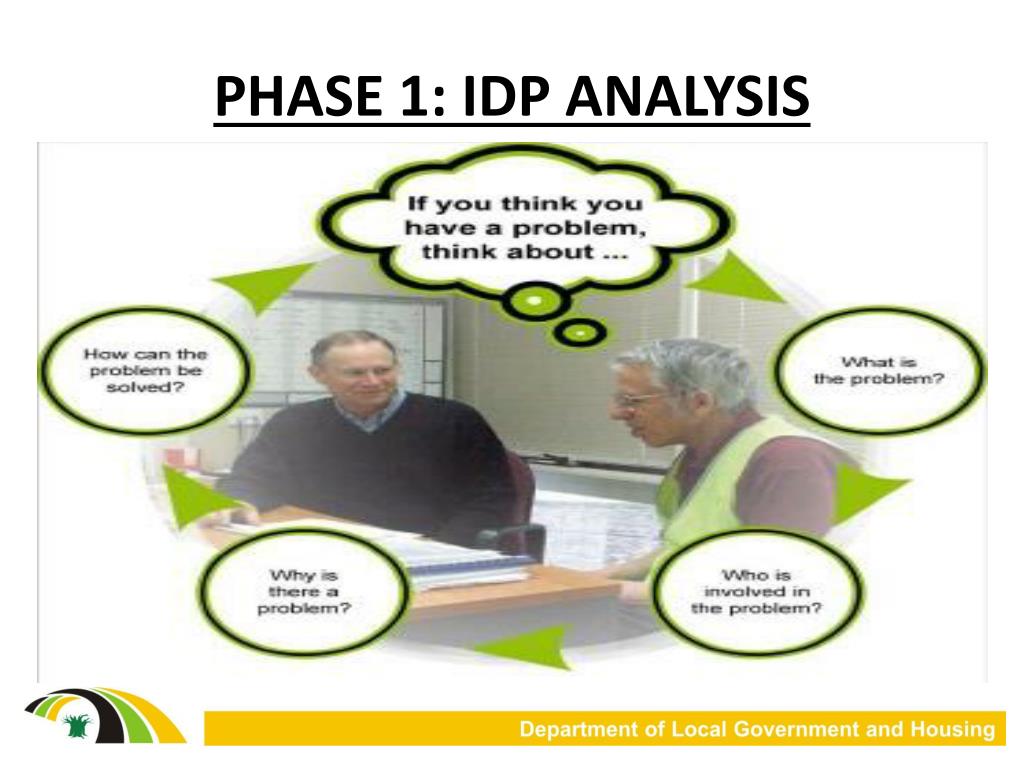 PHASE 1: IDP ANALYSIS

If you think you have a problem, think about ...

What is the problem?

Who is involved in the problem?

Why is there a problem?

How can the problem be solved?

Department of Local Government and Housing